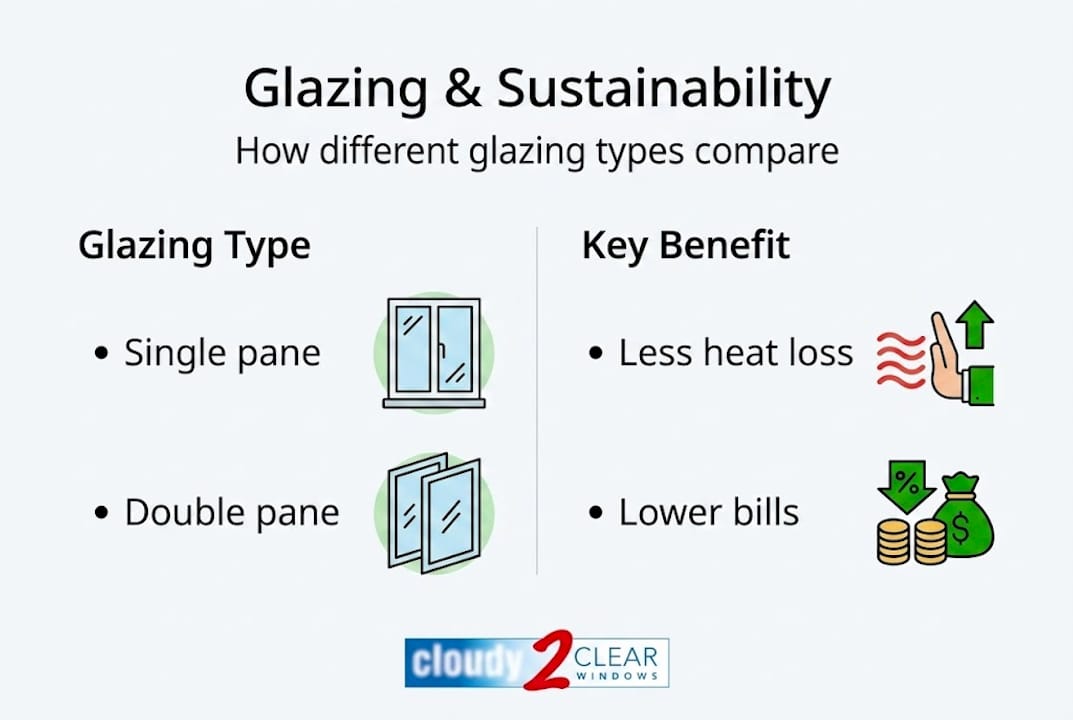 Glazing & Sustainability

How different glazing types compare

Glazing Type

• Single pane

• Double pane

Key Benefit

• Less heat loss

• Lower bills

%

$

cloudy 2 CLEAR WINDOWS